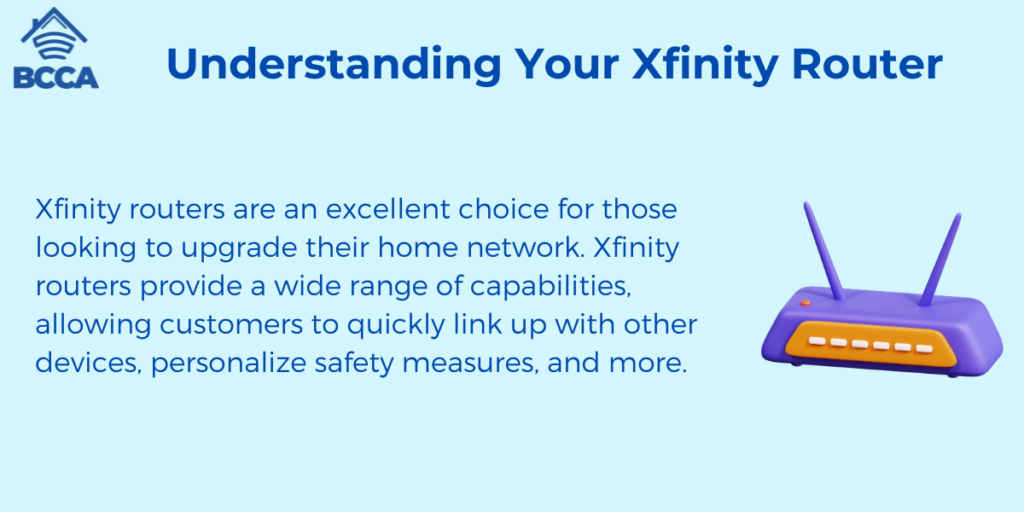 BCCA

Understanding Your Xfinity Router

Xfinity routers are an excellent choice for those looking to upgrade their home network. Xfinity routers provide a wide range of capabilities, allowing customers to quickly link up with other devices, personalize safety measures, and more.